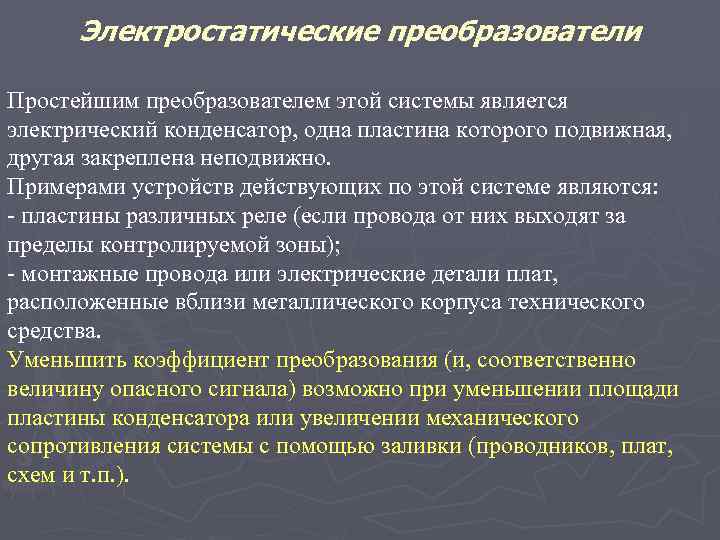 Электростатические преобразователи

Простейшим преобразователем этой системы является электрический конденсатор, одна пластина которого подвижная, другая закреплена неподвижно.
Примерами устройств действующих по этой системе являются:
- пластины различных реле (если провода от них выходят за пределы контролируемой зоны);
- монтажные провода или электрические детали плат, расположенные вблизи металлического корпуса технического средства.
Уменьшить коэффициент преобразования (и, соответственно величину опасного сигнала) возможно при уменьшении площади пластины конденсатора или увеличении механического сопротивления системы с помощью заливки (проводников, плат, схем и т.п.).